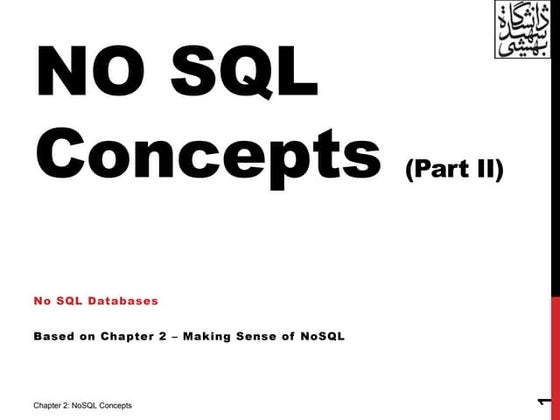 دانشگاه شهید بهشتی

NO SQL Concepts (Part II)

No SQL Databases

Based on Chapter 2 – Making Sense of NoSQL

Chapter 2: NoSQL Concepts

1